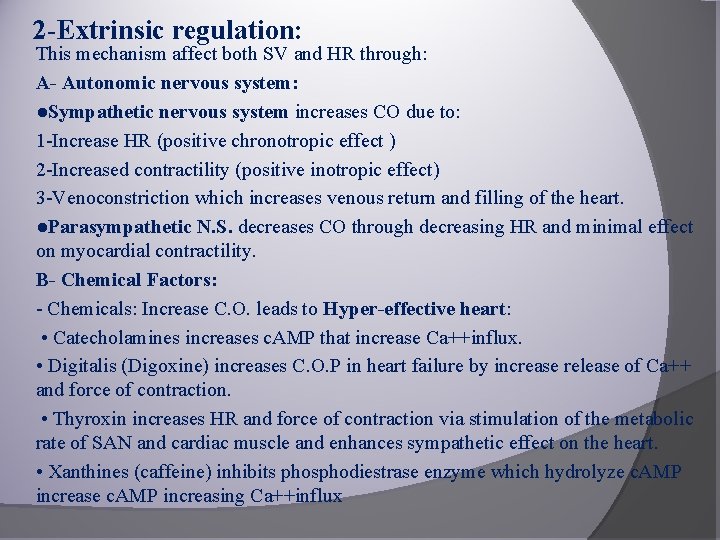 2-Extrinsic regulation:
This mechanism affect both SV and HR through:

A- Autonomic nervous system:

●Sympathetic nervous system increases CO due to:

1-Increase HR (positive chronotropic effect )

2-Increased contractility (positive inotropic effect)

3-Venoconstriction which increases venous return and filling of the heart.

●Parasympathetic N.S. decreases CO through decreasing HR and minimal effect on myocardial contractility.

B- Chemical Factors:

- Chemicals: Increase C.O. leads to Hyper-effective heart:

• Catecholamines increases cAMP that increase Ca++influx.

• Digitalis (Digoxine) increases C.O.P in heart failure by increase release of Ca++ and force of contraction.

• Thyroxin increases HR and force of contraction via stimulation of the metabolic rate of SAN and cardiac muscle and enhances sympathetic effect on the heart.

• Xanthines (caffeine) inhibits phosphodiestrase enzyme which hydrolyze cAMP increase cAMP increasing Ca++influx